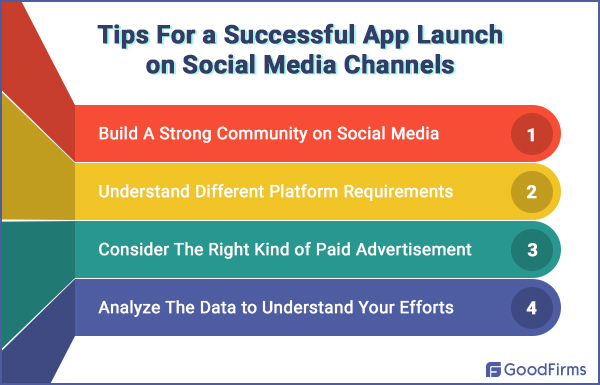 Tips For a Successful App Launch on Social Media Channels

Build A Strong Community on Social Media 1

Understand Different Platform Requirements 2

Consider The Right Kind of Paid Advertisement 3

Analyze The Data to Understand Your Efforts 4

GoodFirms